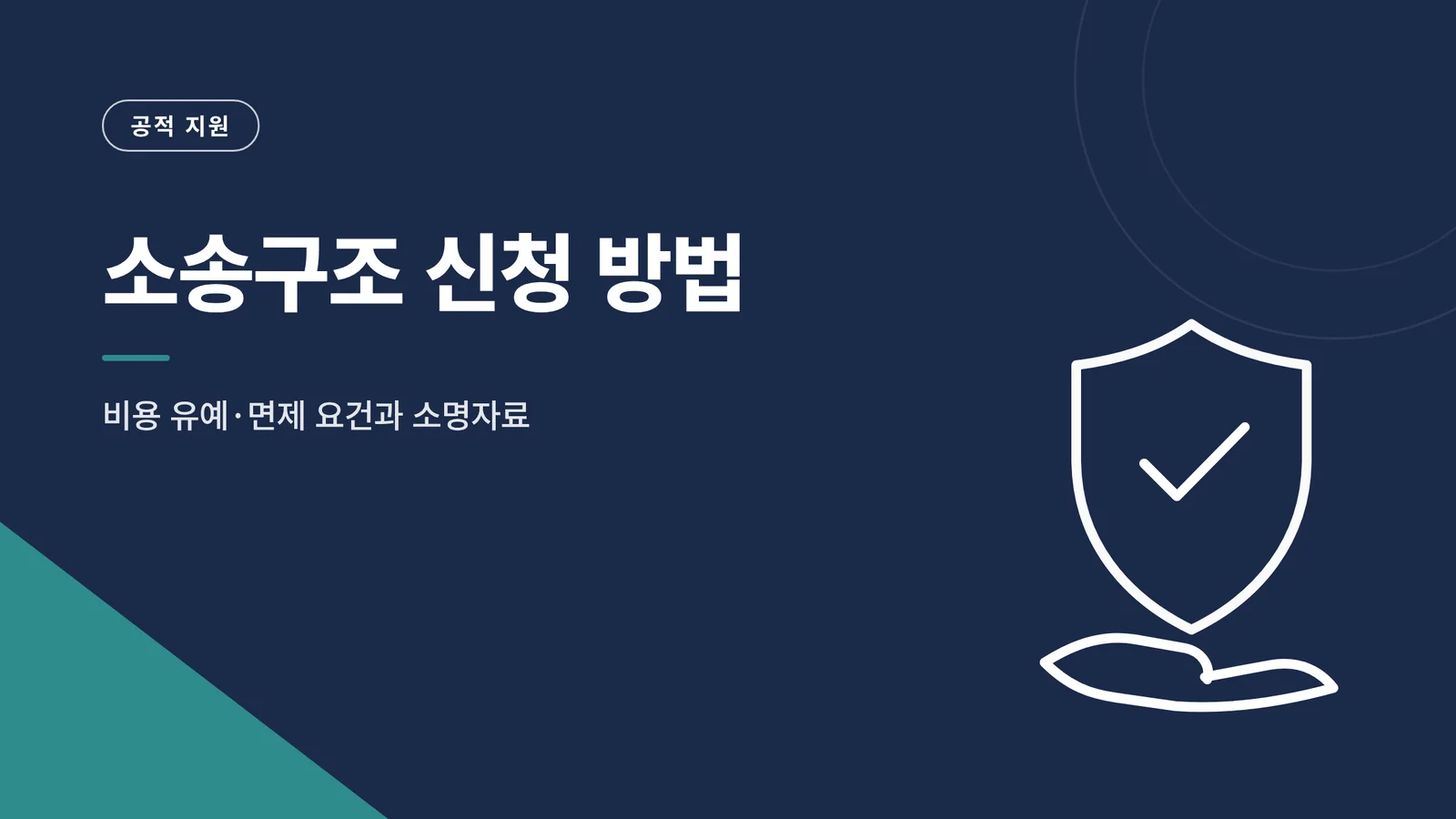 공적 지원

소송구조 신청 방법

비용 유예·면제 요건과 소명자료